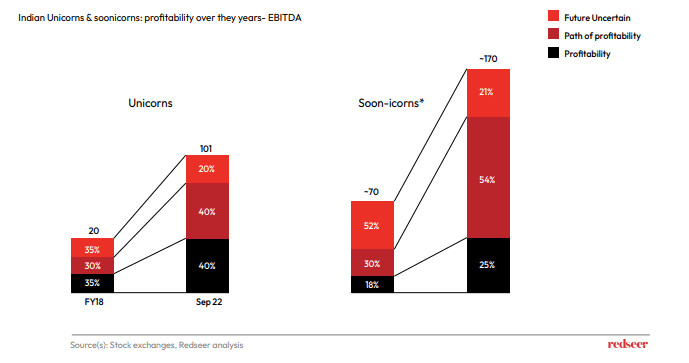 Indian Unicorns & soonicorns: profitability over they years- EBITDA

Future Uncertain
Path of profitability
Profitability

Unicorns

20
35%
30%
35%
FY18

101
20%
40%
40%
Sep 22

Soon-icorns*

~70
52%
30%
18%

~170
21%
54%
25%

Source(s): Stock exchanges, Redseer analysis

redseer